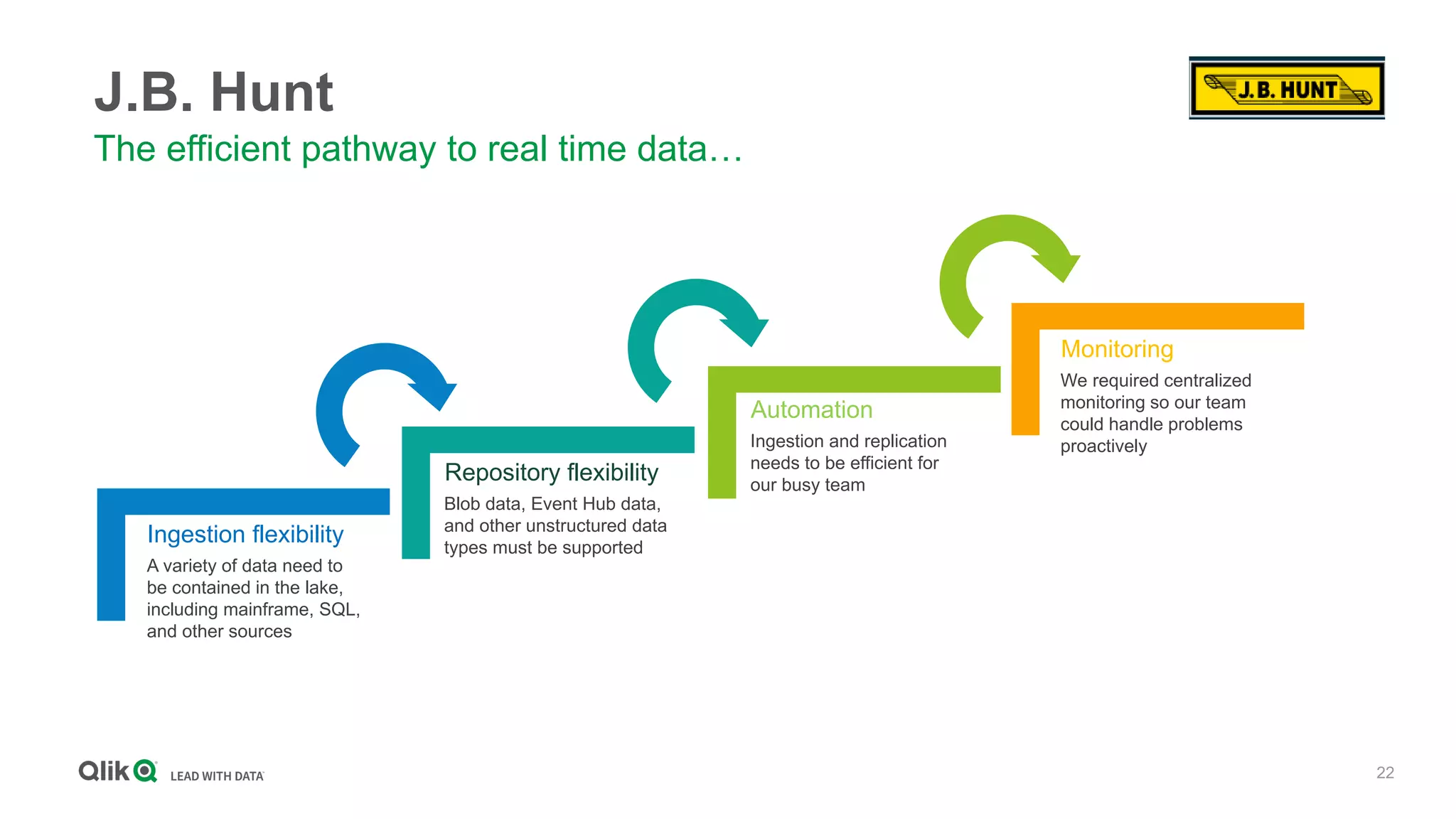 J.B. Hunt

The efficient pathway to real time data…

J.B. HUNT

Ingestion flexibility
A variety of data need to be contained in the lake, including mainframe, SQL, and other sources

Repository flexibility
Blob data, Event Hub data, and other unstructured data types must be supported

Automation
Ingestion and replication needs to be efficient for our busy team

Monitoring
We required centralized monitoring so our team could handle problems proactively

Qlik LEAD WITH DATA

22